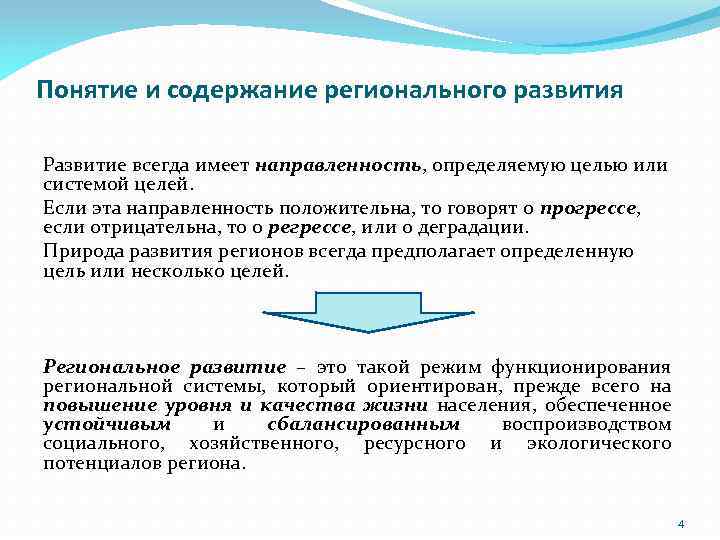 Понятие и содержание регионального развития

Развитие всегда имеет направленность, определяемую целью или системой целей.

Если эта направленность положительна, то говорят о прогрессе, если отрицательна, то о регрессе, или о деградации.

Природа развития регионов всегда предполагает определенную цель или несколько целей.

Региональное развитие – это такой режим функционирования региональной системы, который ориентирован, прежде всего на повышение уровня и качества жизни населения, обеспеченное устойчивым и сбалансированным воспроизводством социального, хозяйственного, ресурсного и экологического потенциалов региона.

4